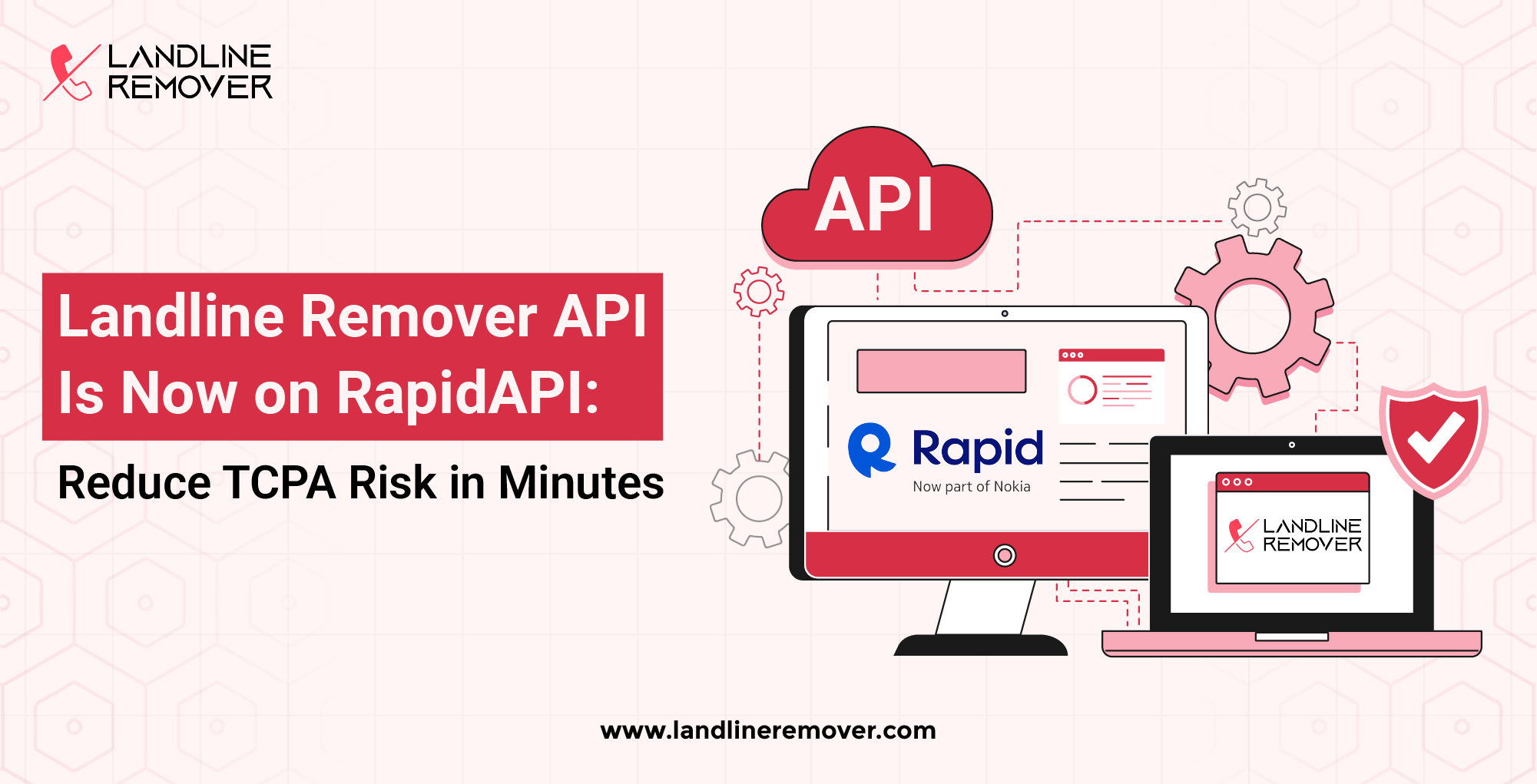 LANDLINE REMOVER

Landline Remover API Is Now on RapidAPI:

Reduce TCPA Risk in Minutes

API

Rapid
Now part of Nokia

LANDLINE REMOVER

www.landlineremover.com